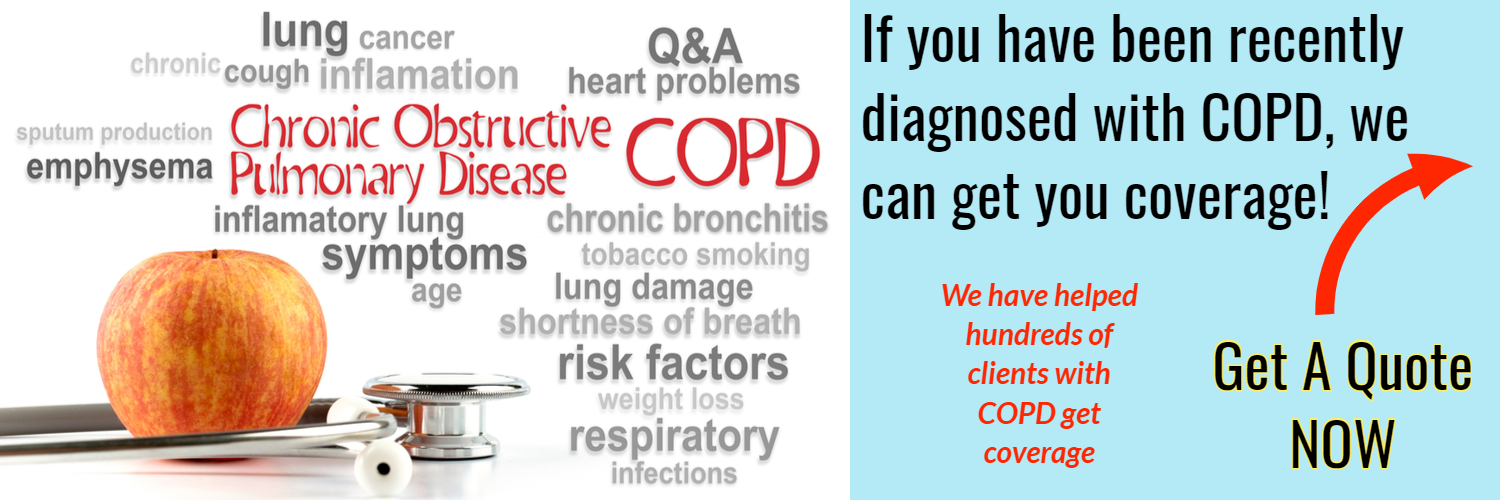 lung cancer
chronic cough inflamation
Q&A
heart problems
sputum production
emphysema
Chronic Obstructive Pulmonary Disease
COPD
inflamatory lung
symptoms
age
chronic bronchitis
tobacco smoking
lung damage
shortness of breath
risk factors
weight loss
respiratory
infections

If you have been recently diagnosed with COPD, we can get you coverage!

We have helped hundreds of clients with COPD get coverage

Get A Quote NOW